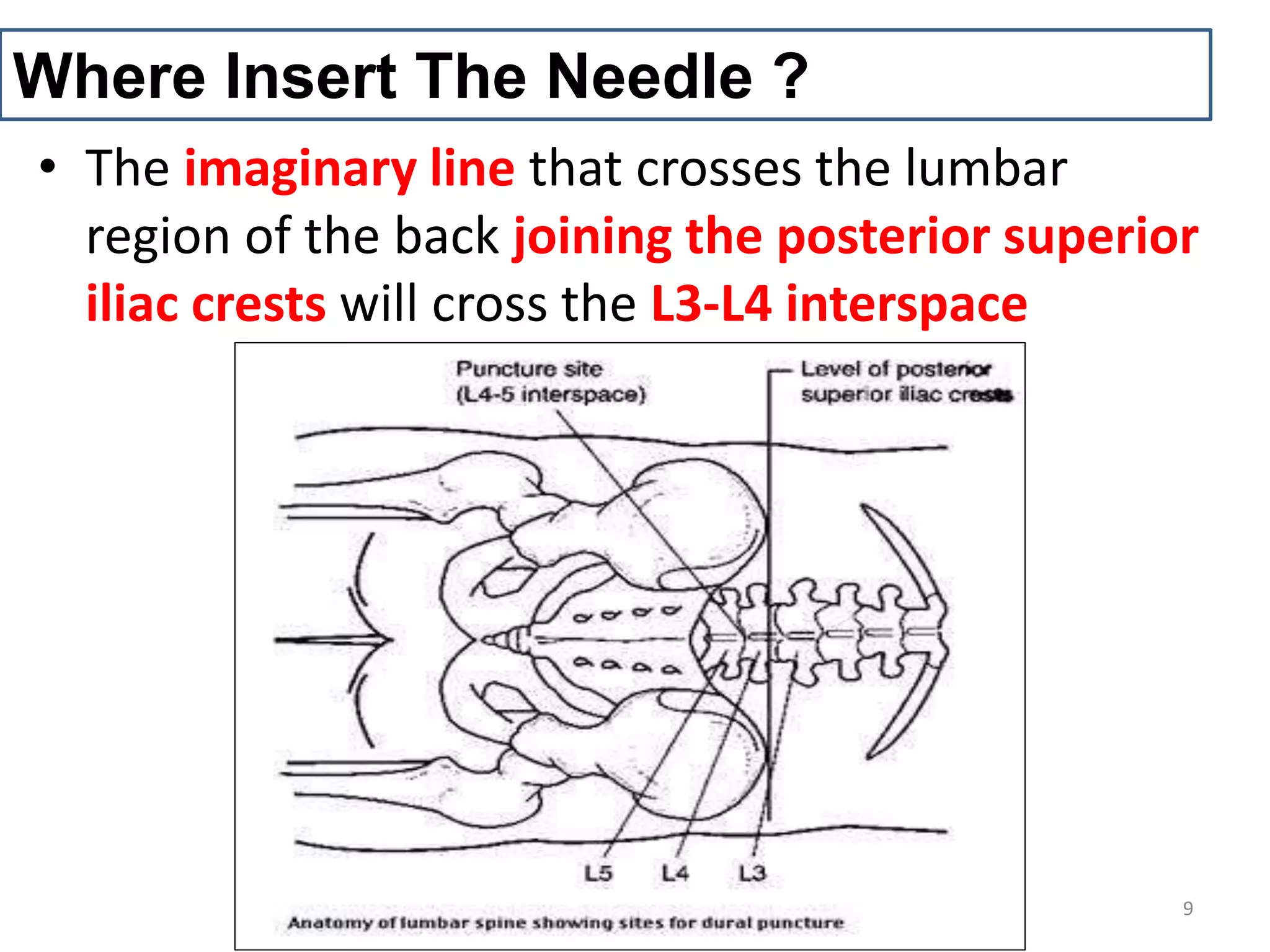 Where Insert The Needle ?

• The imaginary line that crosses the lumbar region of the back joining the posterior superior iliac crests will cross the L3-L4 interspace

Puncture site (L4-5 interspace)

Level of posterior superior iliac crests

L5 L4 L3

Anatomy of lumbar spine showing sites for dural puncture

9